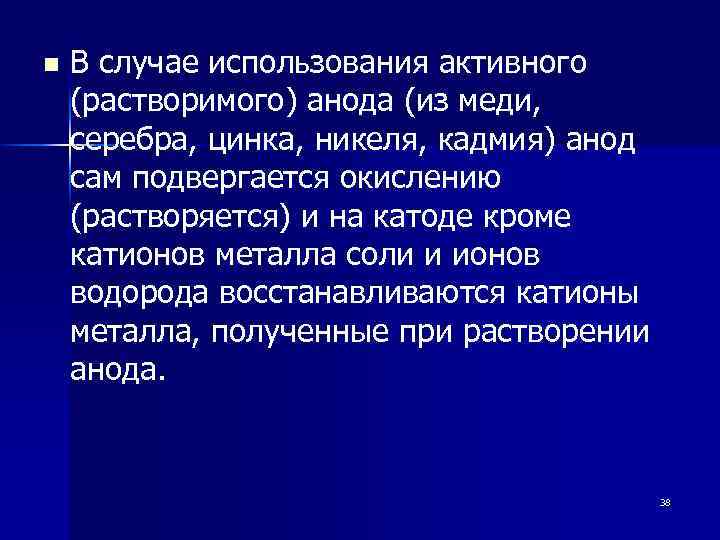 В случае использования активного (растворимого) анода (из меди, серебра, цинка, никеля, кадмия) анод сам подвергается окислению (растворяется) и на катоде кроме катионов металла соли и ионов водорода восстанавливаются катионы металла, полученные при растворении анода.

38